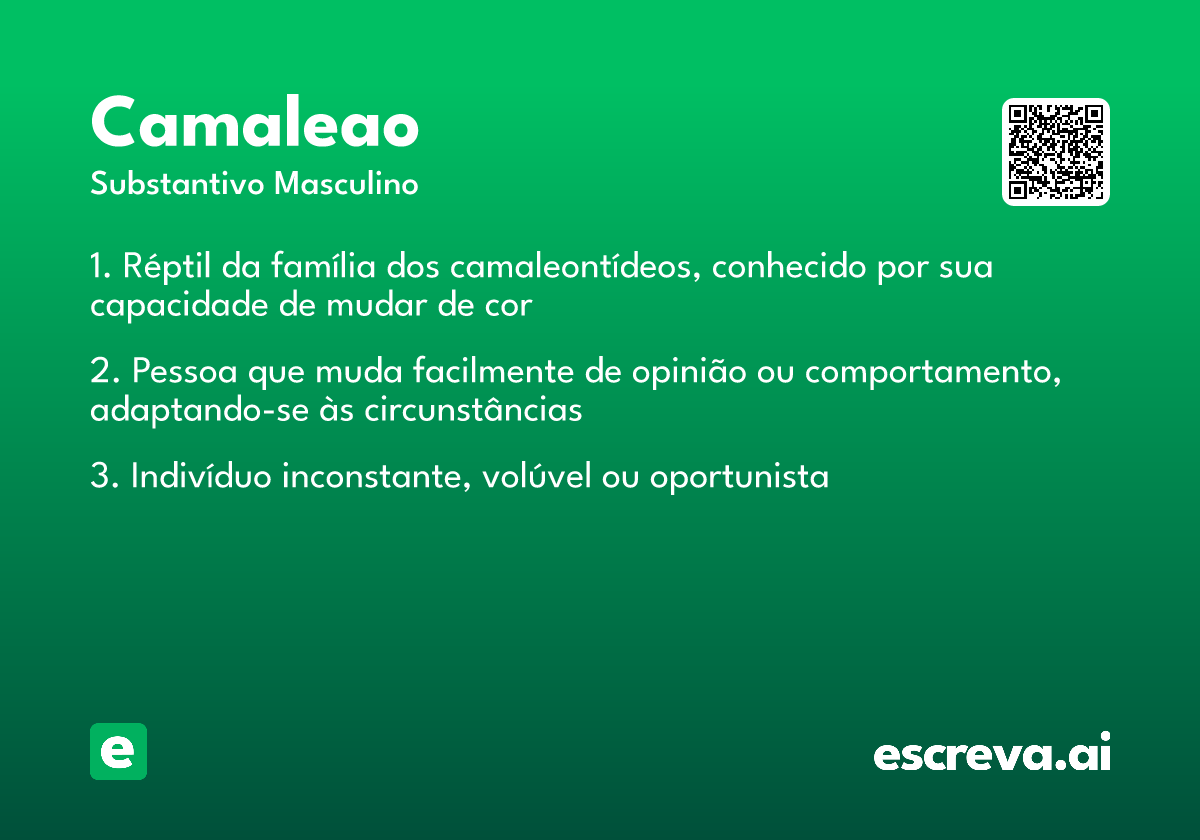 Camaleao
Substantivo Masculino

1. Réptil da família dos camaleontídeos, conhecido por sua capacidade de mudar de cor

2. Pessoa que muda facilmente de opinião ou comportamento, adaptando-se às circunstâncias

3. Indivíduo inconstante, volúvel ou oportunista

e

escreva.ai